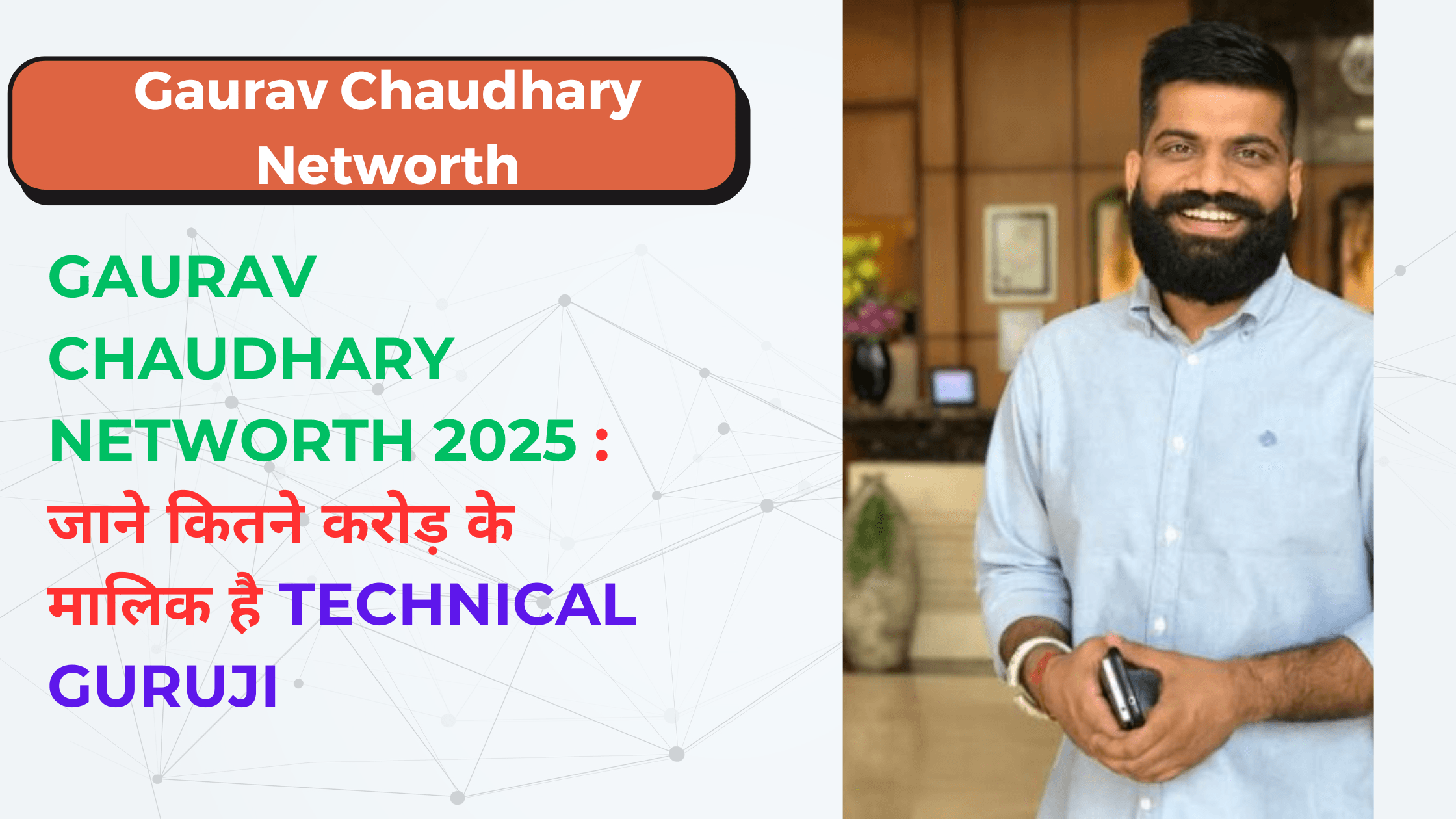 Gaurav Chaudhary Networth

GAURAV CHAUDHARY NETWORTH 2025 : जाने कितने करोड़ के मालिक है TECHNICAL GURUJI